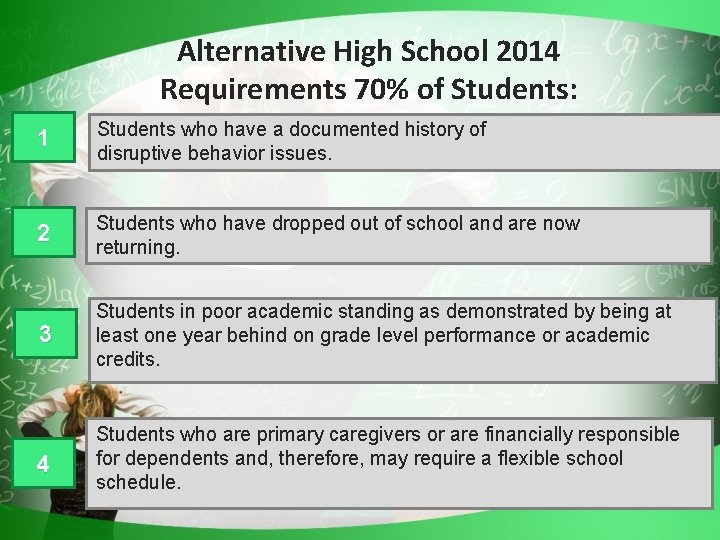 Alternative High School 2014 Requirements 70% of Students:

1

Students who have a documented history of disruptive behavior issues.

2

Students who have dropped out of school and are now returning.

3

Students in poor academic standing as demonstrated by being at least one year behind on grade level performance or academic credits.

4

Students who are primary caregivers or are financially responsible for dependents and, therefore, may require a flexible school schedule.